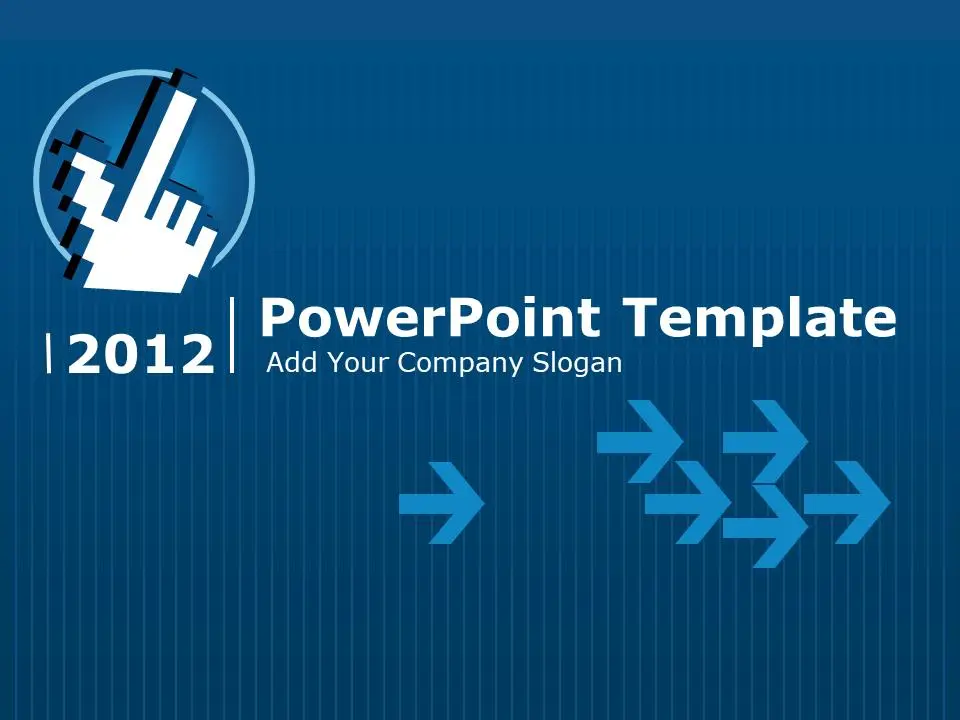 2012

PowerPoint Template
Add Your Company Slogan